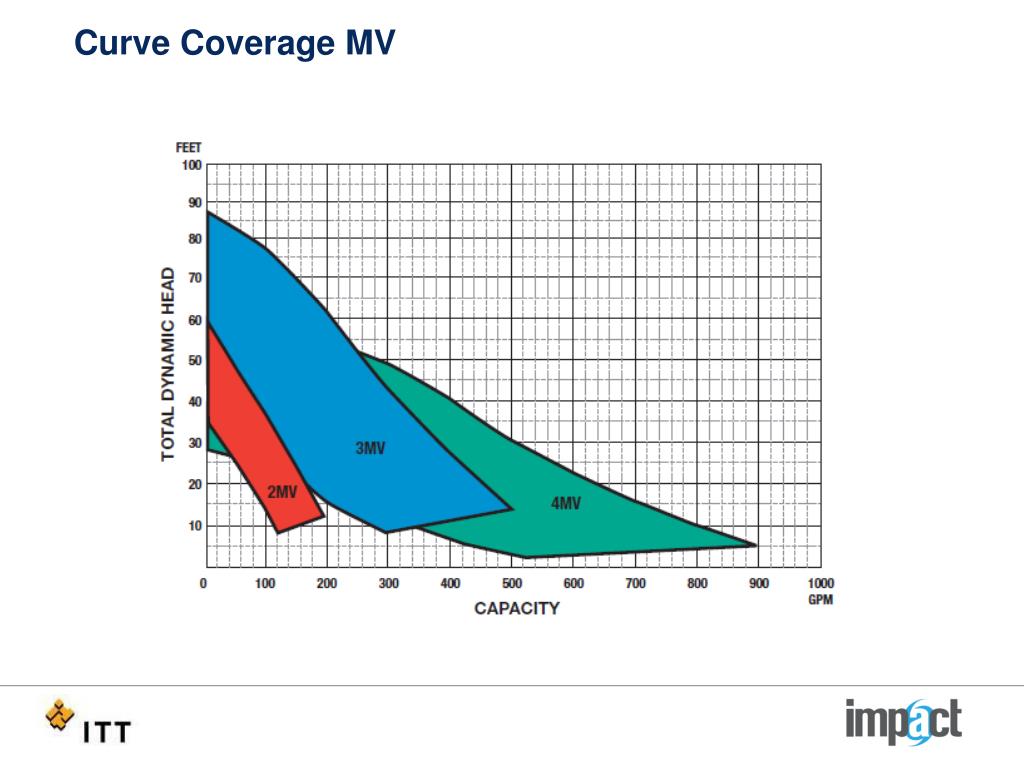 Curve Coverage MV

FEET
100
90
80
70
60
50
40
30
20
10
TOTAL DYNAMIC HEAD

3MV
2MV
4MV

0 100 200 300 400 500 600 700 800 900 1000
GPM
CAPACITY

ITT

impact